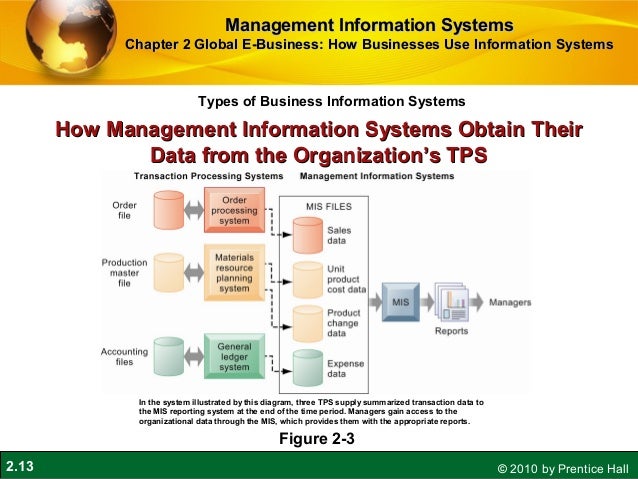 Management Information Systems
Chapter 2 Global E-Business: How Businesses Use Information Systems

Types of Business Information Systems

How Management Information Systems Obtain Their Data from the Organization's TPS

Transaction Processing Systems
Management Information Systems

Order file
Order processing system
Production master file
Materials resource planning system
Accounting files
General ledger system

MIS FILES
Sales data
Unit product cost data
Product change data
Expense data

MIS
Reports
Managers

In the system illustrated by this diagram, three TPS supply summarized transaction data to the MIS reporting system at the end of the time period. Managers gain access to the organizational data through the MIS, which provides them with the appropriate reports.

Figure 2-3

2.13
© 2010 by Prentice Hall